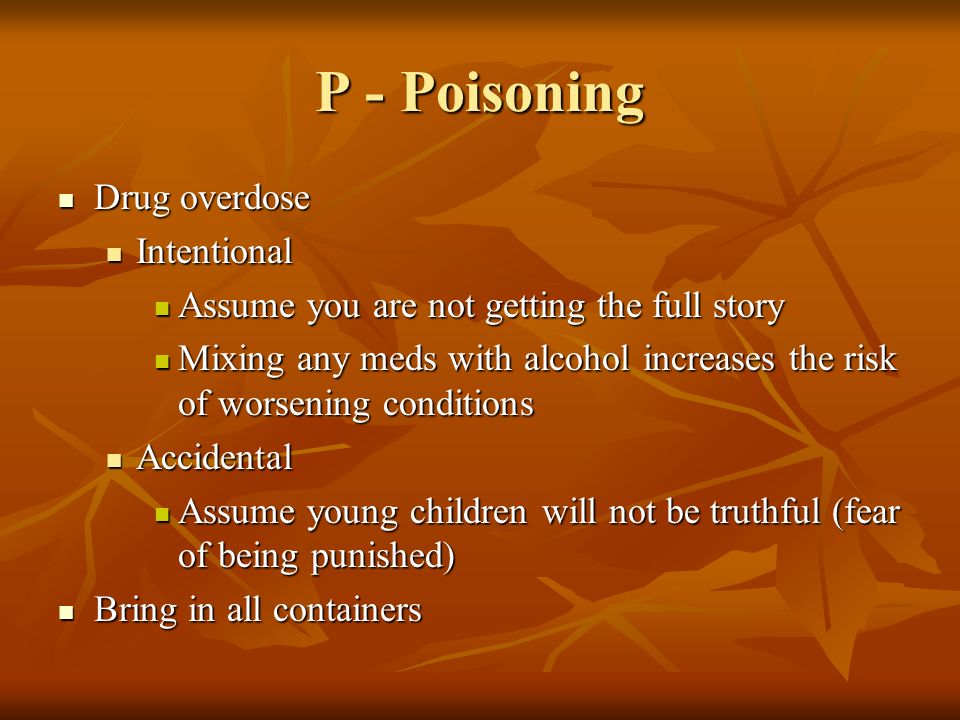 P - Poisoning

- Drug overdose
  - Intentional
    - Assume you are not getting the full story
    - Mixing any meds with alcohol increases the risk of worsening conditions
  - Accidental
    - Assume young children will not be truthful (fear of being punished)
- Bring in all containers